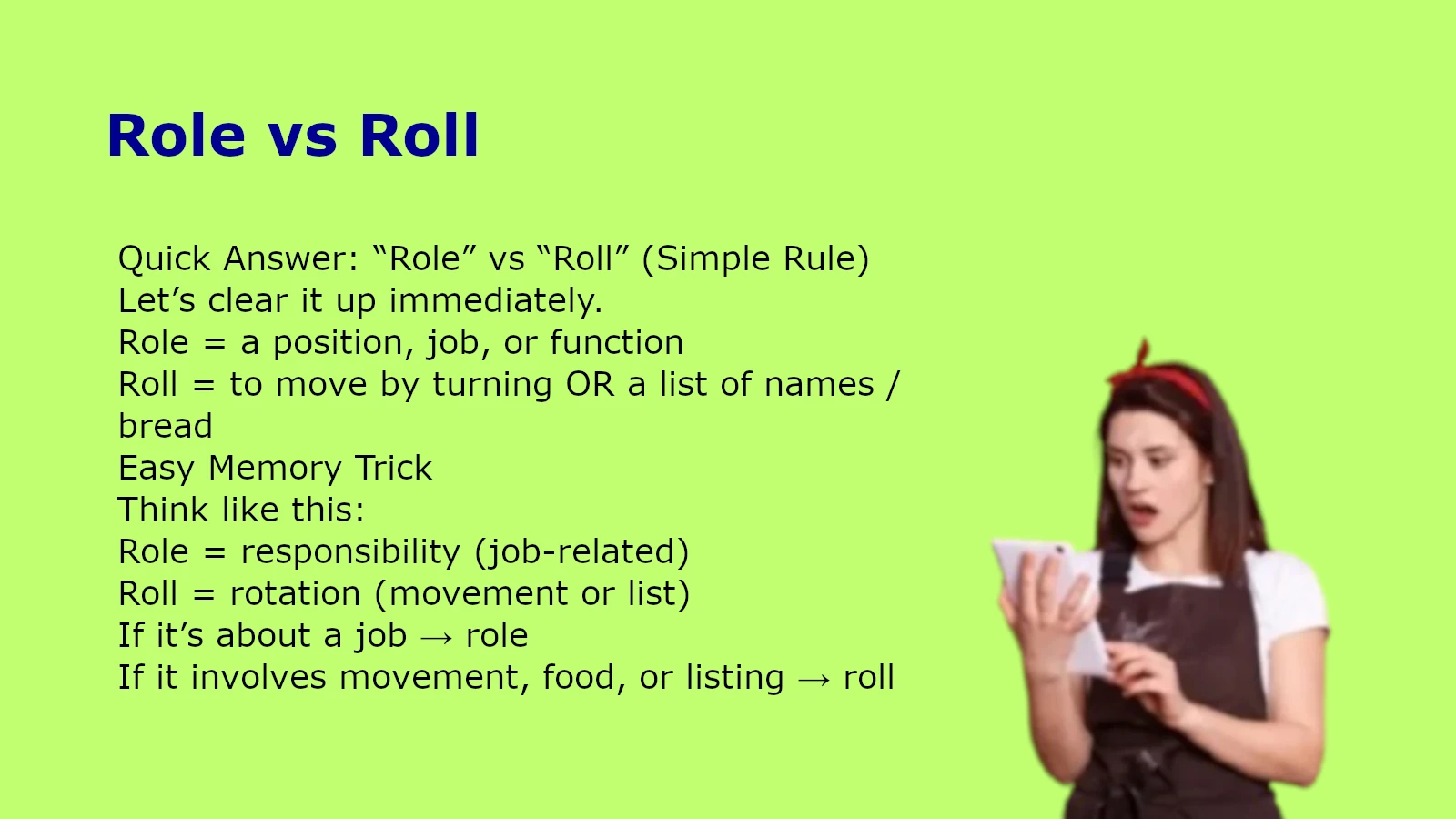 Role vs Roll

Quick Answer: “Role” vs “Roll” (Simple Rule)
Let’s clear it up immediately.
Role = a position, job, or function
Roll = to move by turning OR a list of names / bread
Easy Memory Trick
Think like this:
Role = responsibility (job-related)
Roll = rotation (movement or list)
If it’s about a job → role
If it involves movement, food, or listing → roll